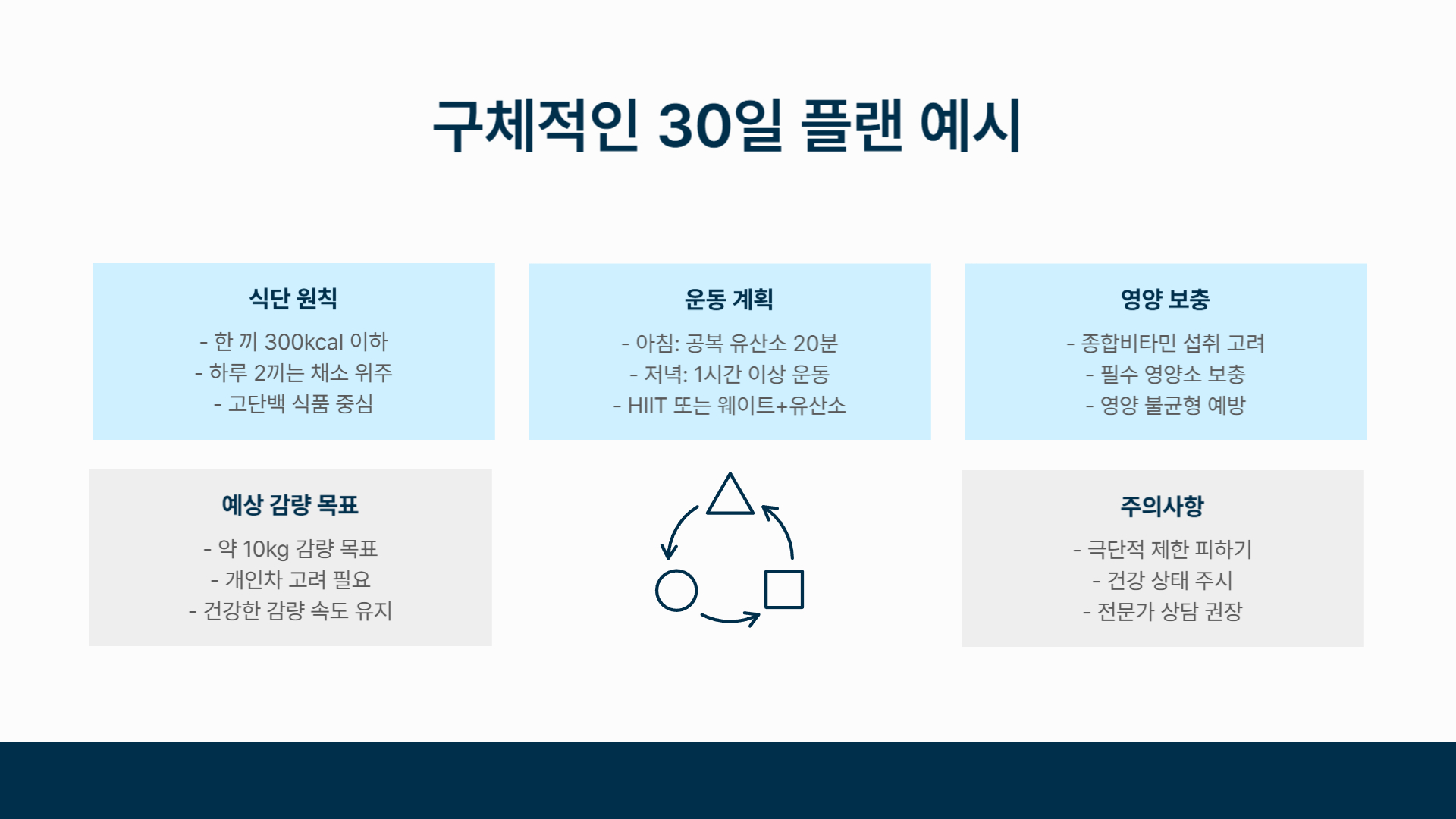 구체적인 30일 플랜 예시

식단 원칙

- 한 끼 300kcal 이하
- 하루 2끼는 채소 위주
- 고단백 식품 중심

운동 계획

- 아침: 공복 유산소 20분
- 저녁: 1시간 이상 운동
- HIIT 또는 웨이트+유산소

영양 보충

- 종합비타민 섭취 고려
- 필수 영양소 보충
- 영양 불균형 예방

예상 감량 목표

- 약 10kg 감량 목표
- 개인차 고려 필요
- 건강한 감량 속도 유지

주의사항

- 극단적 제한 피하기
- 건강 상태 주시
- 전문가 상담 권장